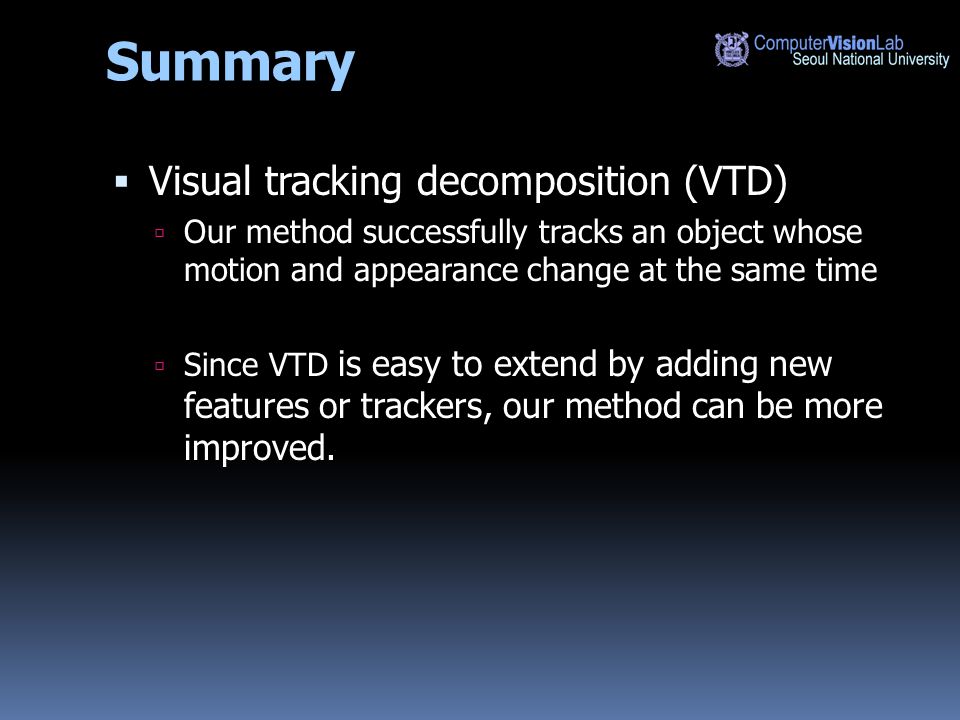 Summary

ComputerVisionLab
Seoul National University

▪ Visual tracking decomposition (VTD)

▫ Our method successfully tracks an object whose motion and appearance change at the same time

▫ Since VTD is easy to extend by adding new features or trackers, our method can be more improved.